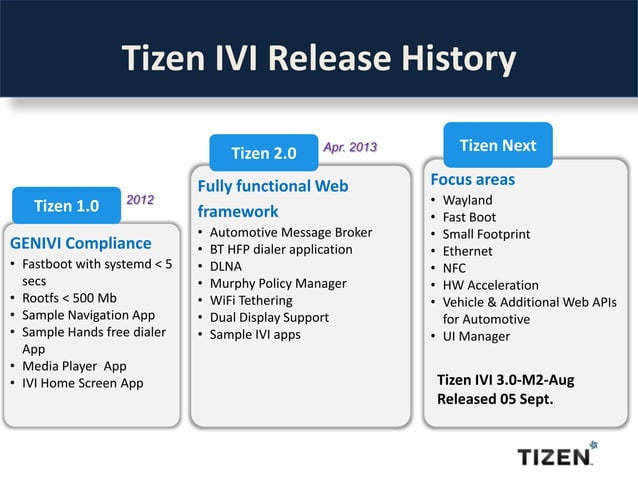 Tizen IVI Release History

Tizen 1.0 2012

GENIVI Compliance
• Fastboot with systemd < 5 secs
• Rootfs < 500 Mb
• Sample Navigation App
• Sample Hands free dialer App
• Media Player App
• IVI Home Screen App

Tizen 2.0 Apr. 2013

Fully functional Web framework
• Automotive Message Broker
• BT HFP dialer application
• DLNA
• Murphy Policy Manager
• WiFi Tethering
• Dual Display Support
• Sample IVI apps

Tizen Next

Focus areas
• Wayland
• Fast Boot
• Small Footprint
• Ethernet
• NFC
• HW Acceleration
• Vehicle & Additional Web APIs for Automotive
• UI Manager

Tizen IVI 3.0-M2-Aug
Released 05 Sept.

TIZEN